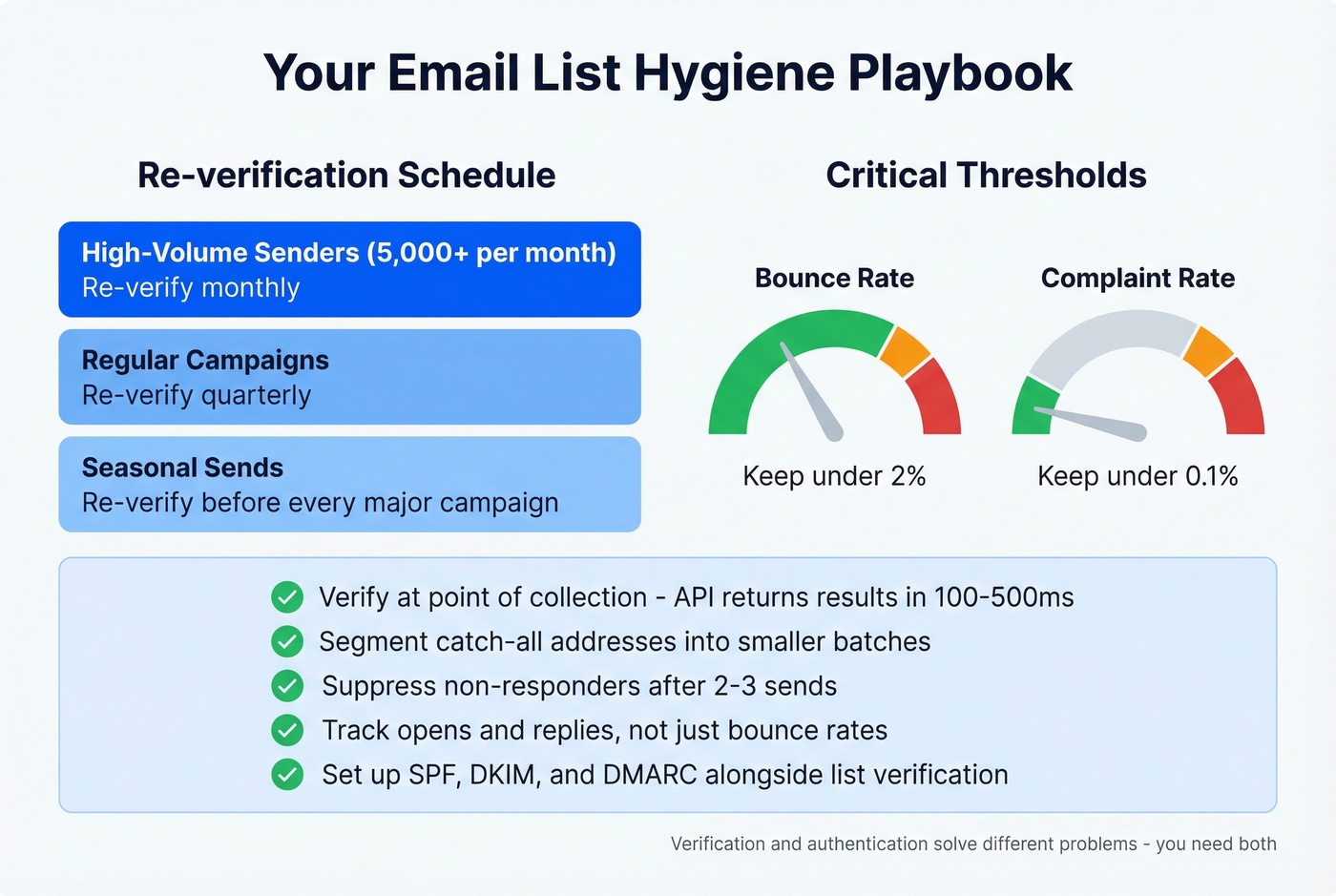 Your Email List Hygiene Playbook

Re-verification Schedule

High-Volume Senders (5,000+ per month)
Re-verify monthly

Regular Campaigns
Re-verify quarterly

Seasonal Sends
Re-verify before every major campaign

Critical Thresholds

Bounce Rate
Keep under 2%

Complaint Rate
Keep under 0.1%

Verify at point of collection - API returns results in 100-500ms
Segment catch-all addresses into smaller batches
Suppress non-responders after 2-3 sends
Track opens and replies, not just bounce rates
Set up SPF, DKIM, and DMARC alongside list verification

Verification and authentication solve different problems - you need both